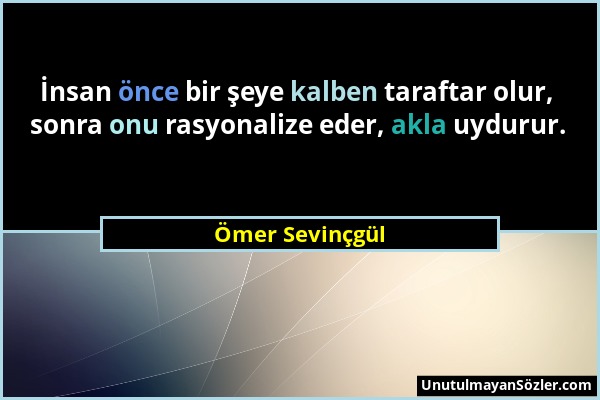 İnsan önce bir şeye kalben taraftar olur, sonra onu rasyonalize eder, akla uydurur.

Ömer Sevinçgül

UnutulmayanSözler.com